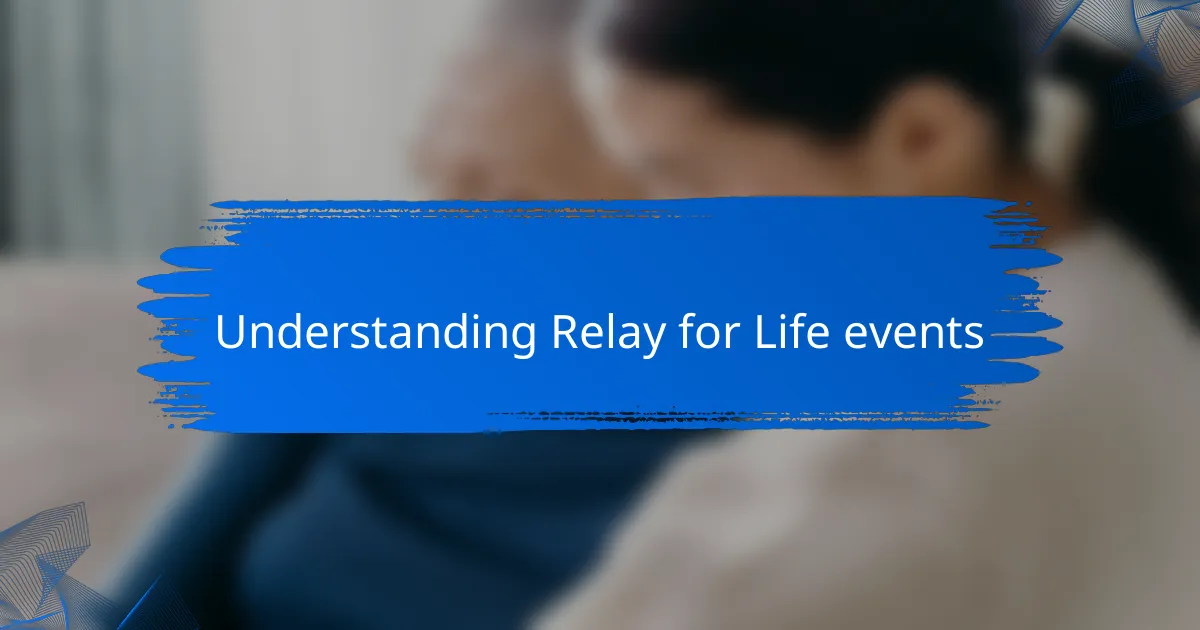 Understanding Relay for Life events